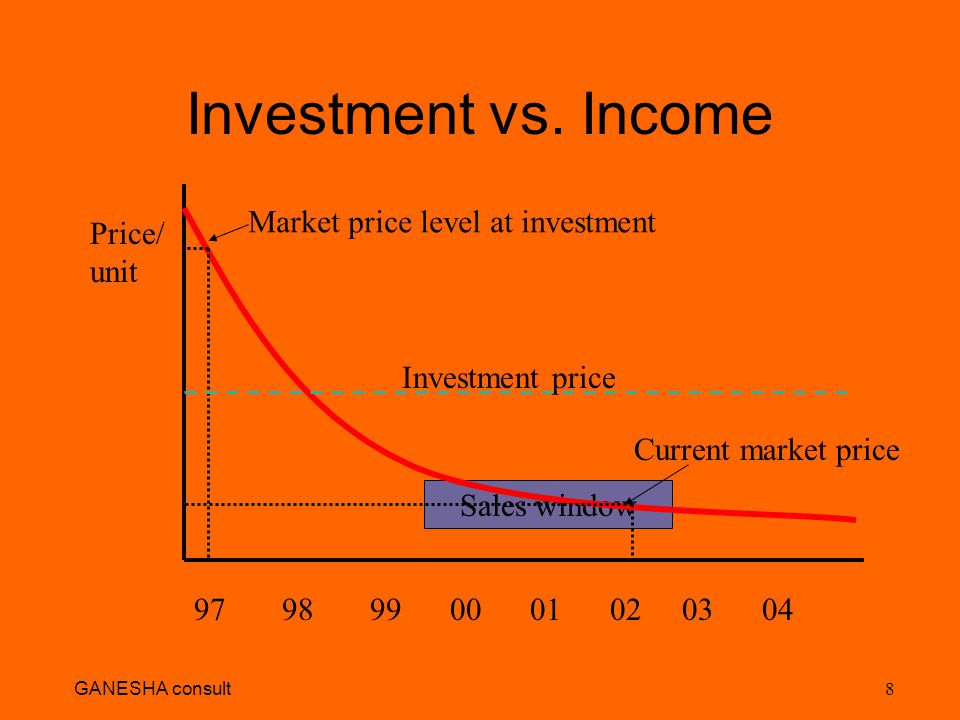 Investment vs. Income

Price/ unit

Market price level at investment

Investment price

Current market price

Sales window

97 98 99 00 01 02 03 04

GANESHA consult

8